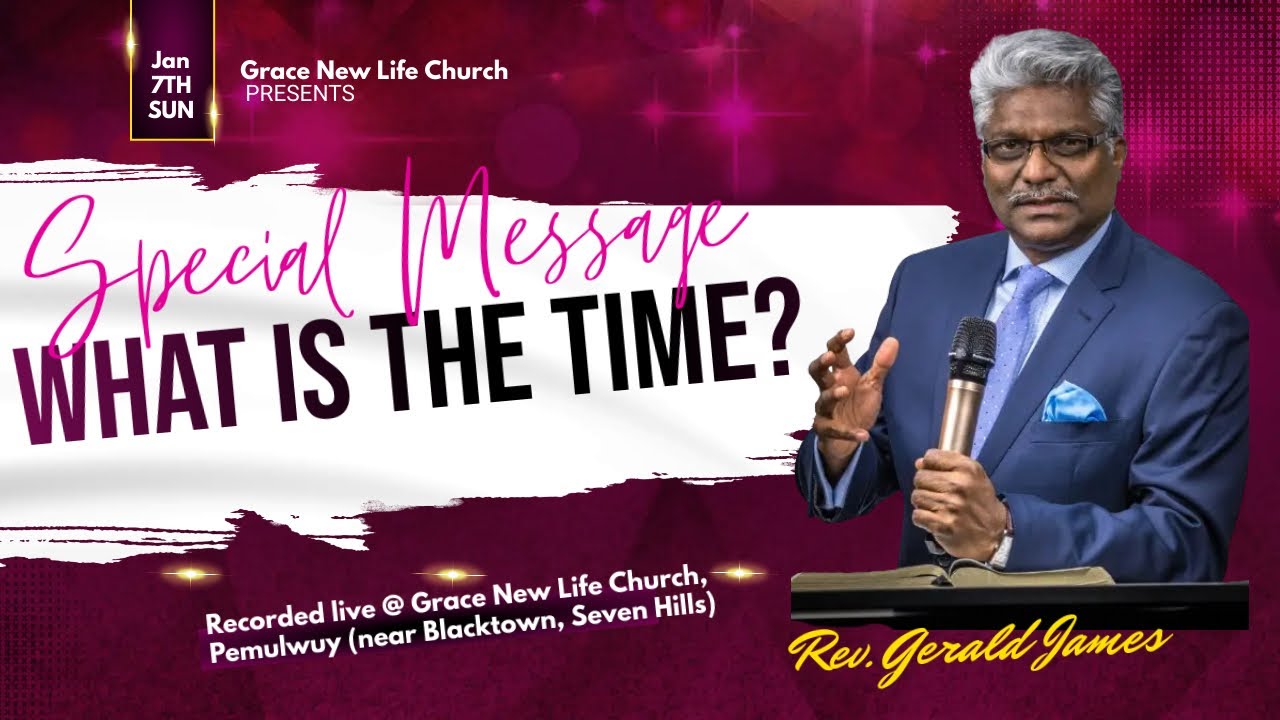 Jan 7TH SUN

Grace New Life Church PRESENTS

Special Message

WHAT IS THE TIME?

Recorded live @ Grace New Life Church, Pemulwuy (near Blacktown, Seven Hills)

Rev. Gerald James